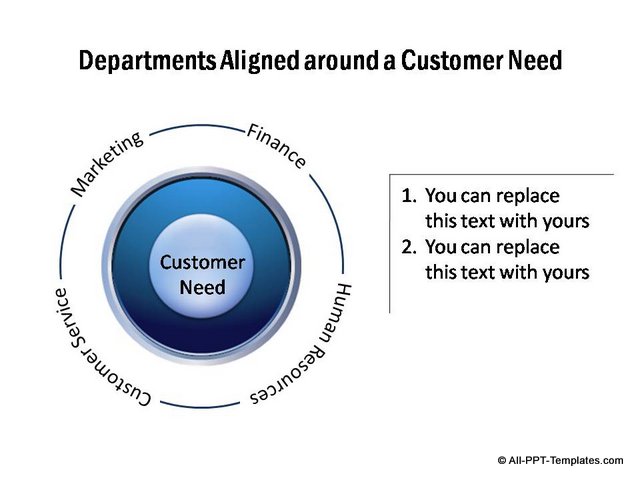 Departments Aligned around a Customer Need

Marketing

Finance

Human Resources

Customer Service

Customer Need

1. You can replace this text with yours
2. You can replace this text with yours

© All-PPT-Templates.com